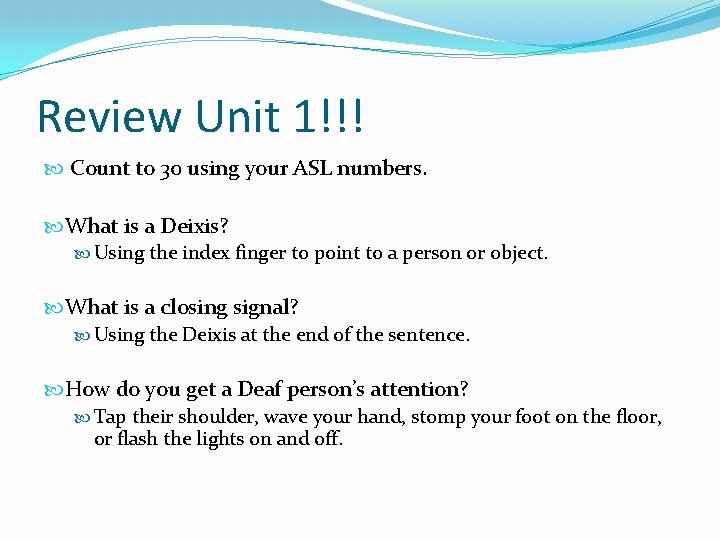 Review Unit 1!!!

Count to 30 using your ASL numbers.

What is a Deixis?

Using the index finger to point to a person or object.

What is a closing signal?

Using the Deixis at the end of the sentence.

How do you get a Deaf person's attention?

Tap their shoulder, wave your hand, stomp your foot on the floor, or flash the lights on and off.